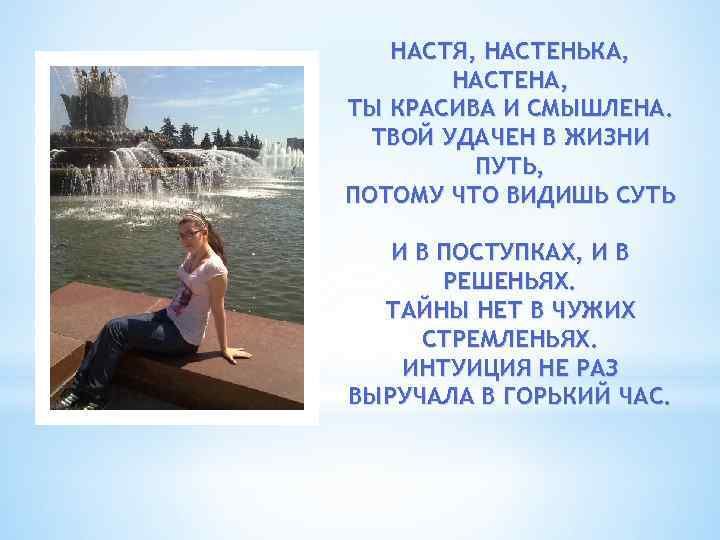 НАСТЯ, НАСТЕНЬКА, НАСТЕНА,
ТЫ КРАСИВА И СМЫШЛЕНА.
ТВОЙ УДАЧЕН В ЖИЗНИ ПУТЬ,
ПОТОМУ ЧТО ВИДИШЬ СУТЬ

И В ПОСТУПКАХ, И В РЕШЕНЬЯХ.
ТАЙНЫ НЕТ В ЧУЖИХ СТРЕМЛЕНЬЯХ.
ИНТУИЦИЯ НЕ РАЗ
ВЫРУЧАЛА В ГОРЬКИЙ ЧАС.